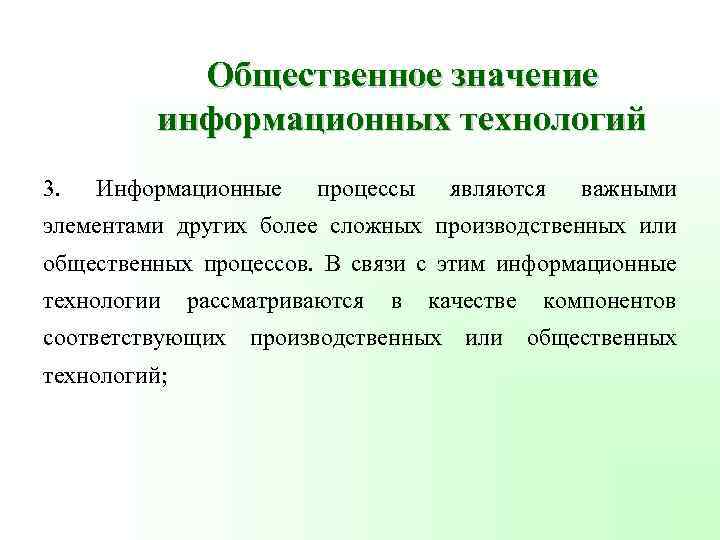 Общественное значение информационных технологий

3. Информационные процессы являются важными элементами других более сложных производственных или общественных процессов. В связи с этим информационные технологии рассматриваются в качестве компонентов соответствующих производственных или общественных технологий;